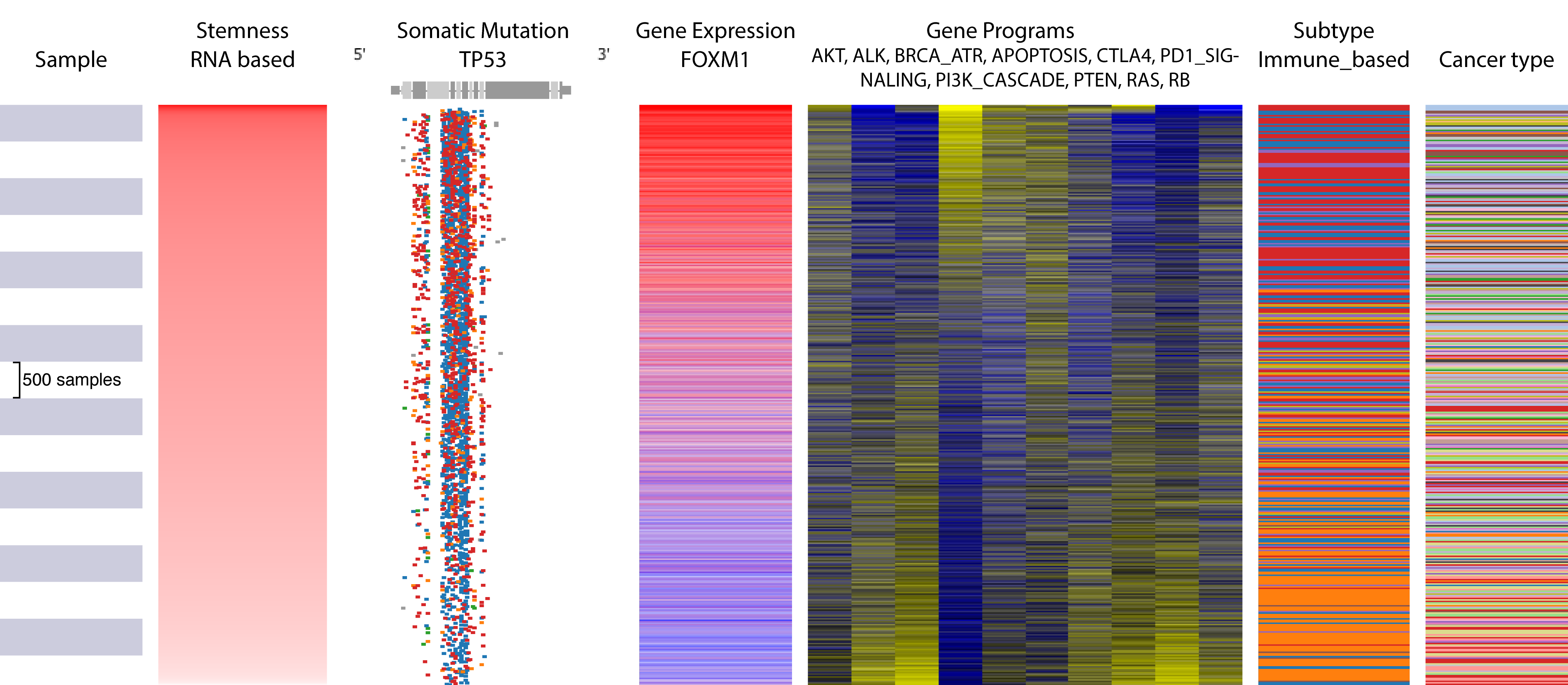 Sample

Stemness
RNA based

5'

Somatic Mutation
TP53

3'

Gene Expression
FOXM1

Gene Programs
AKT, ALK, BRCA_ATR, APOPTOSIS, CTLA4, PD1_SIGNALING, PI3K_CASCADE, PTEN, RAS, RB

Subtype
Immune_based

Cancer type

500 samples